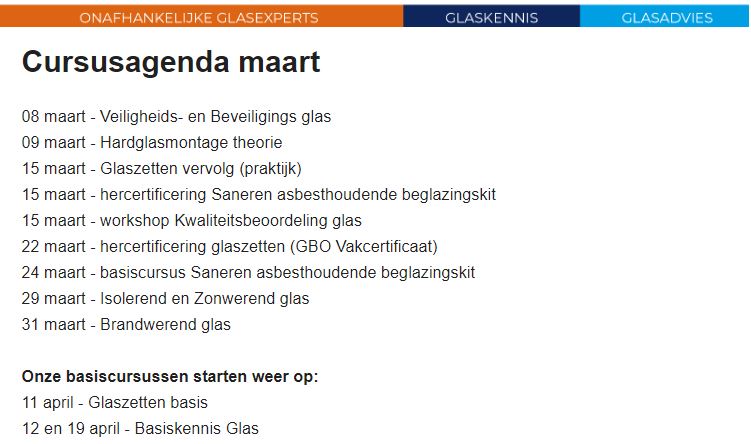 ONAFHANKELIJKE GLASEXPERTS GLASKENNIS GLASADVIES

Cursusagenda maart

08 maart - Veiligheids- en Beveiligings glas
09 maart - Hardglasmontage theorie
15 maart - Glaszetten vervolg (praktijk)
15 maart - hercertificering Saneren asbesthoudende beglazingskit
15 maart - workshop Kwaliteitsbeoordeling glas
22 maart - hercertificering glaszetten (GBO Vakcertificaat)
24 maart - basiscursus Saneren asbesthoudende beglazingskit
29 maart - Isolerend en Zonwerend glas
31 maart - Brandwerend glas

Onze basiscursussen starten weer op:
11 april - Glaszetten basis
12 en 19 april - Basiskennis Glas